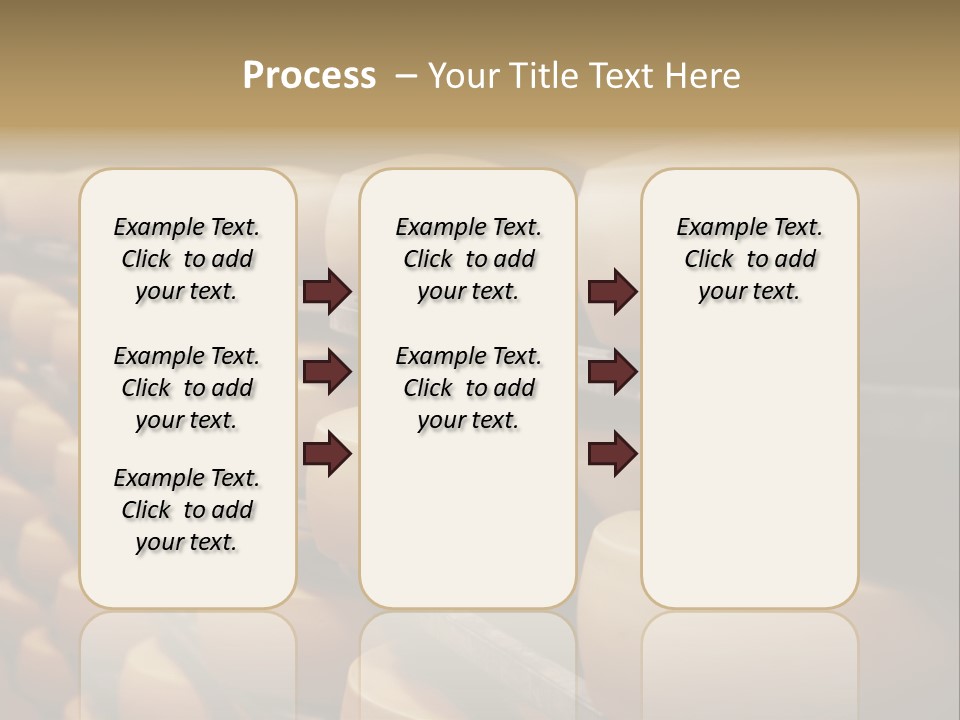 Process – Your Title Text Here

Example Text. Click to add your text.

Example Text. Click to add your text.

Example Text. Click to add your text.

Example Text. Click to add your text.

Example Text. Click to add your text.

Example Text. Click to add your text.